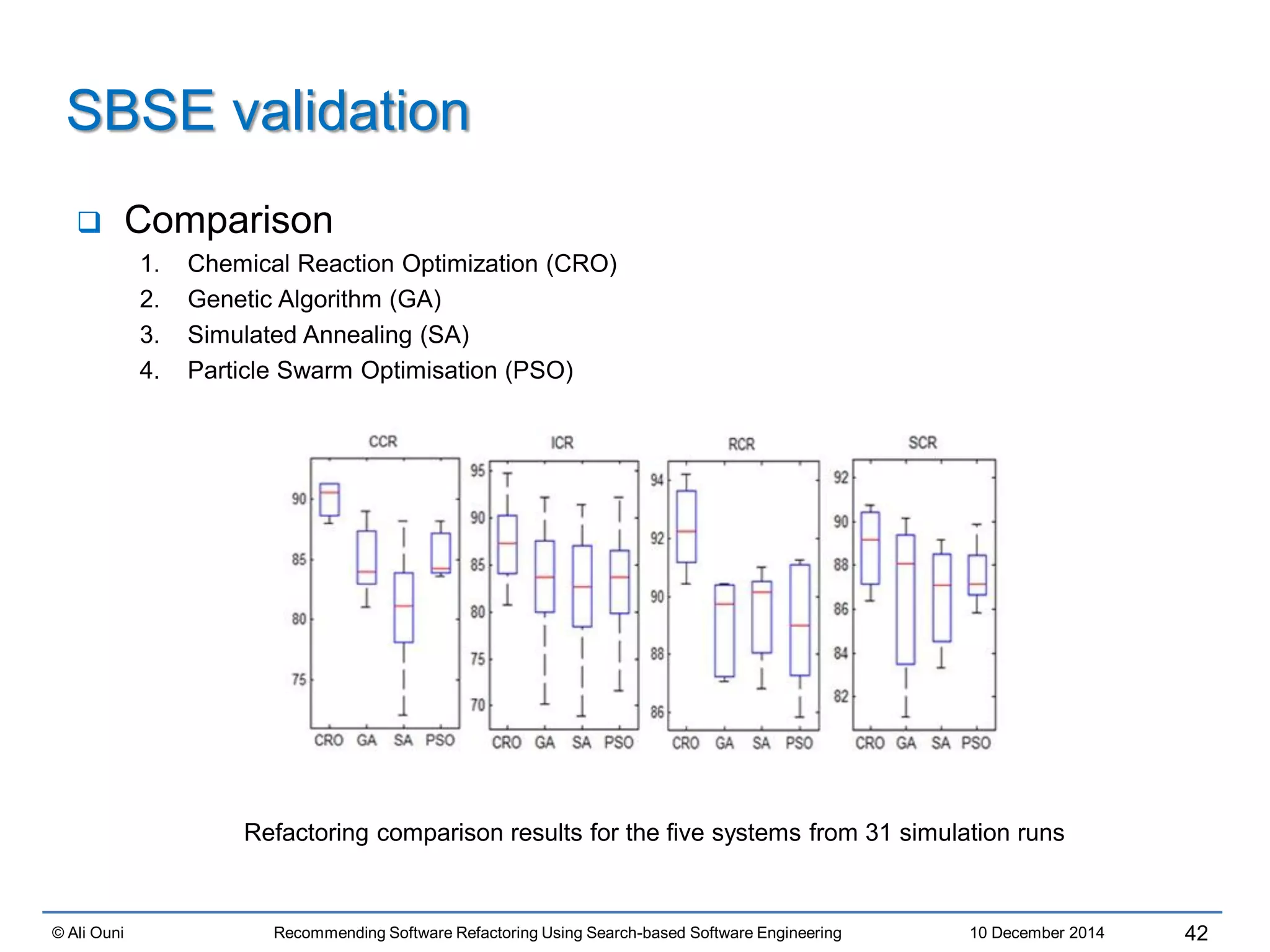 SBSE validation

❑ Comparison

1. Chemical Reaction Optimization (CRO)
2. Genetic Algorithm (GA)
3. Simulated Annealing (SA)
4. Particle Swarm Optimisation (PSO)

CCR
90
85
80
75
CRO GA SA PSO

ICR
95
90
85
80
75
70
CRO GA SA PSO

RCR
94
92
90
88
86
CRO GA SA PSO

SCR
92
90
88
86
84
82
CRO GA SA PSO

Refactoring comparison results for the five systems from 31 simulation runs

© Ali Ouni Recommending Software Refactoring Using Search-based Software Engineering 10 December 2014 42